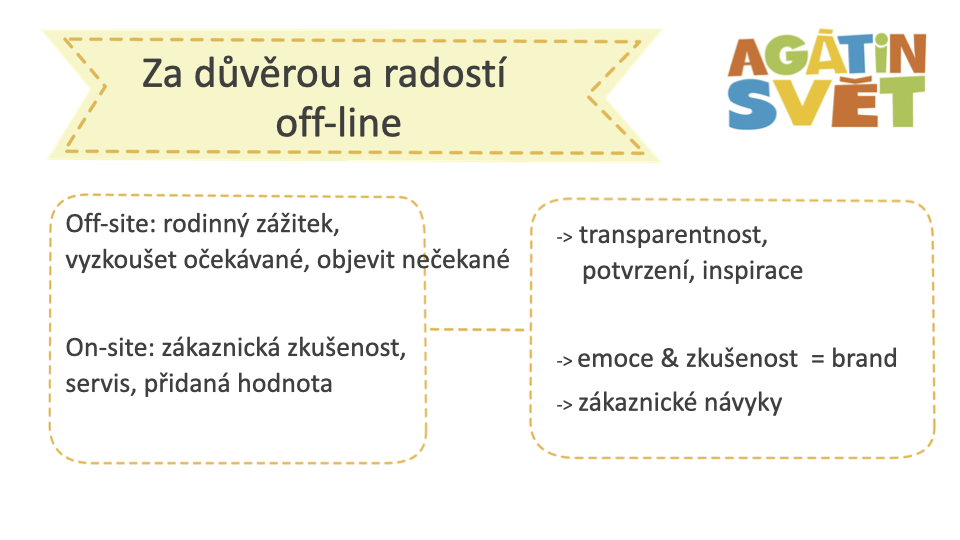 Za důvěrou a radostí off-line

AGÁTIN SVĚT

Off-site: rodinný zážitek, vyzkoušet očekávané, objevit nečekané

On-site: zákaznická zkušenost, servis, přidaná hodnota

-> transparentnost, potvrzení, inspirace

-> emoce & zkušenost = brand

-> zákaznické návyky